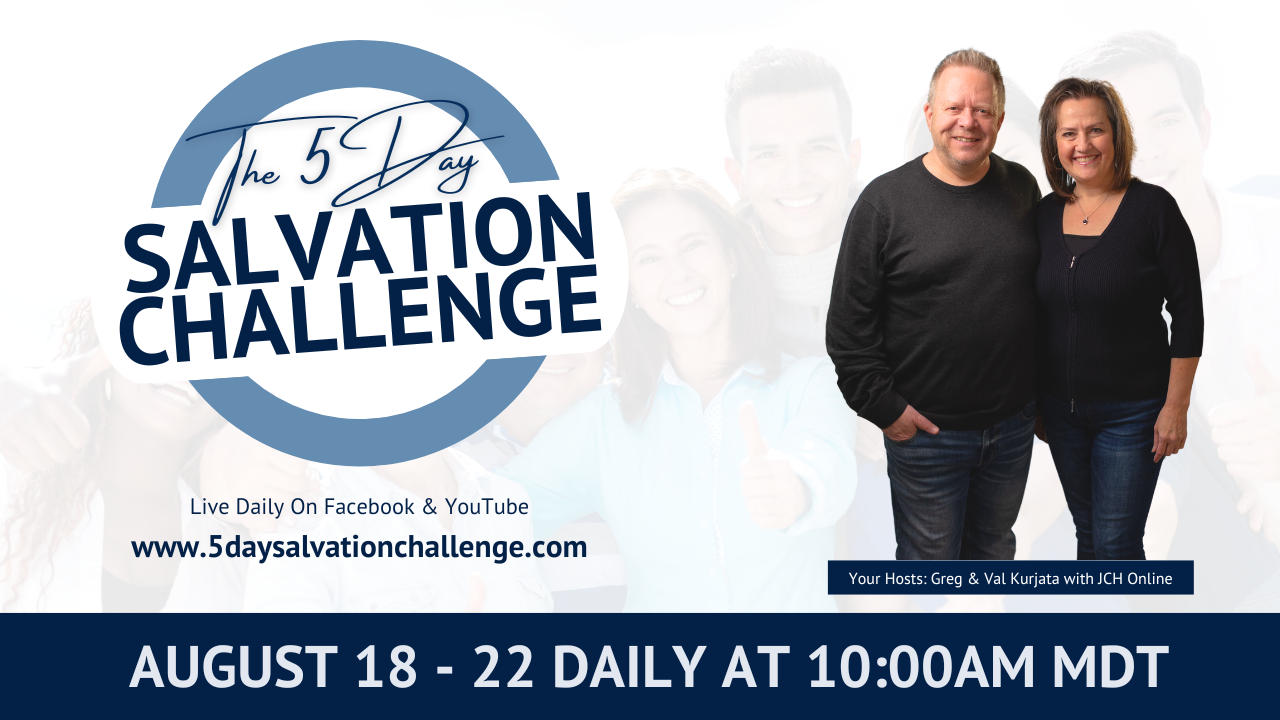 The 5 Day
SALVATION CHALLENGE

Live Daily On Facebook & YouTube
www.5daysalvationchallenge.com

Your Hosts: Greg & Val Kurjata with JCH Online

AUGUST 18 - 22 DAILY AT 10:00AM MDT